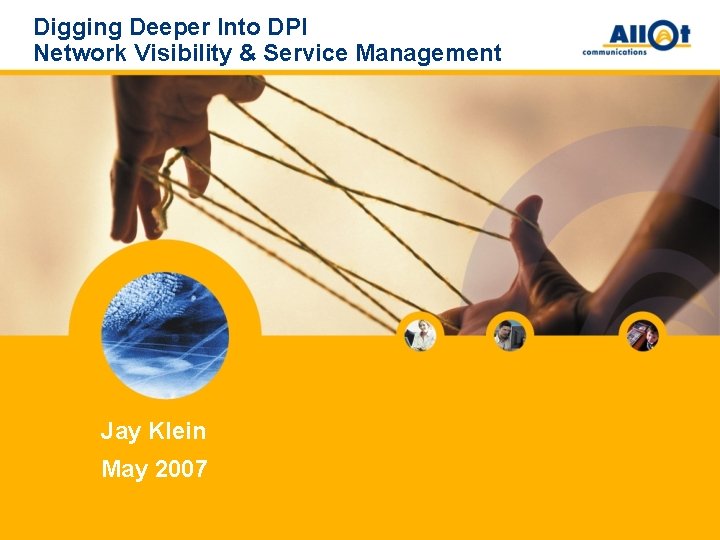 Digging Deeper Into DPI
Network Visibility & Service Management

Allot communications

Jay Klein
May 2007